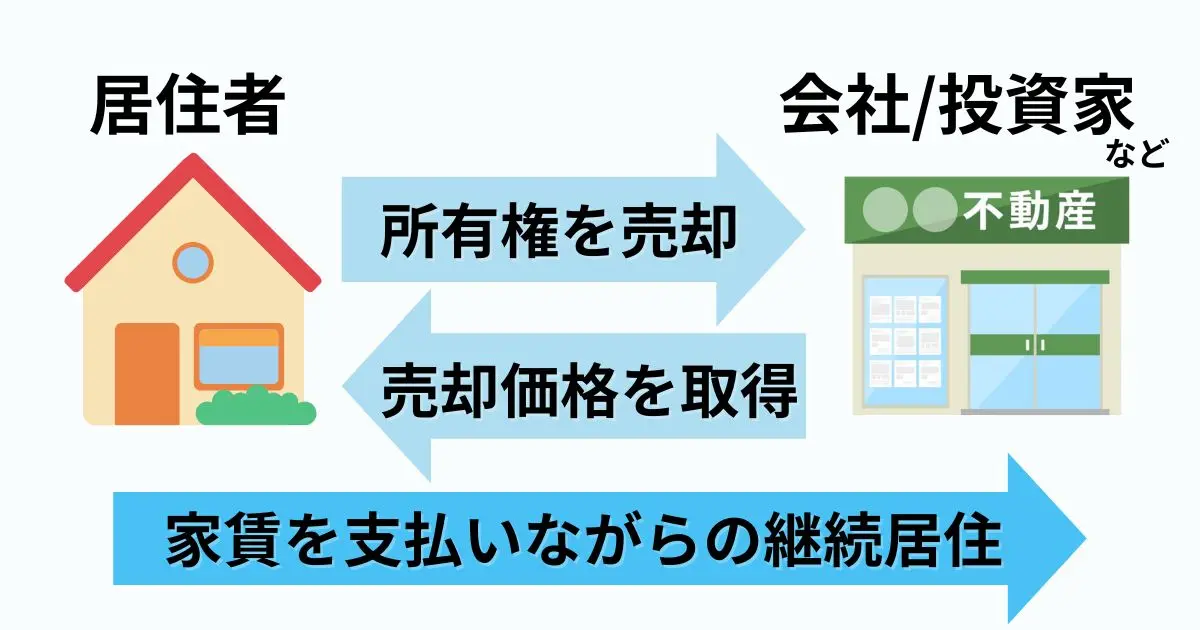 居住者

会社/投資家
など

所有権を売却

不動産

売却価格を取得

家賃を支払いながらの継続居住